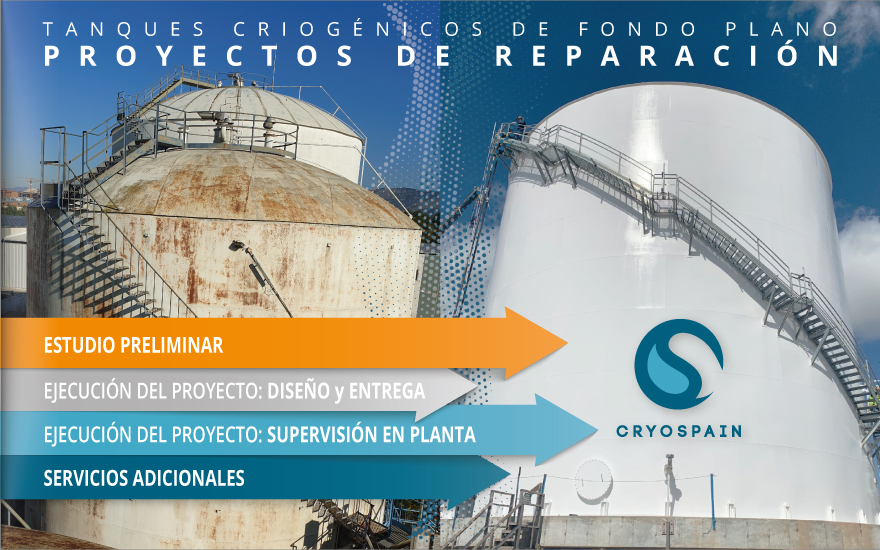 TANQUES CRIOGÉNICOS DE FONDO PLANO
PROYECTOS DE REPARACIÓN

ESTUDIO PRELIMINAR
EJECUCIÓN DEL PROYECTO: DISEÑO y ENTREGA
EJECUCIÓN DEL PROYECTO: SUPERVISIÓN EN PLANTA
SERVICIOS ADICIONALES

CRYOSPAIN